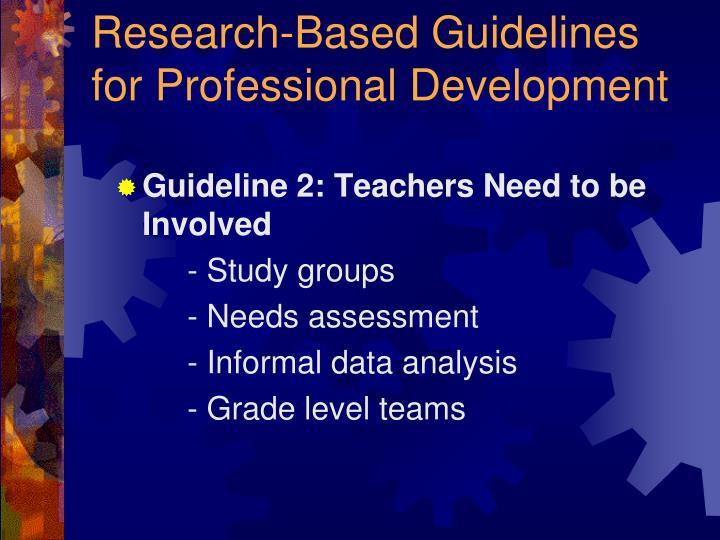 Research-Based Guidelines for Professional Development

Guideline 2: Teachers Need to be Involved

- Study groups
- Needs assessment
- Informal data analysis
- Grade level teams